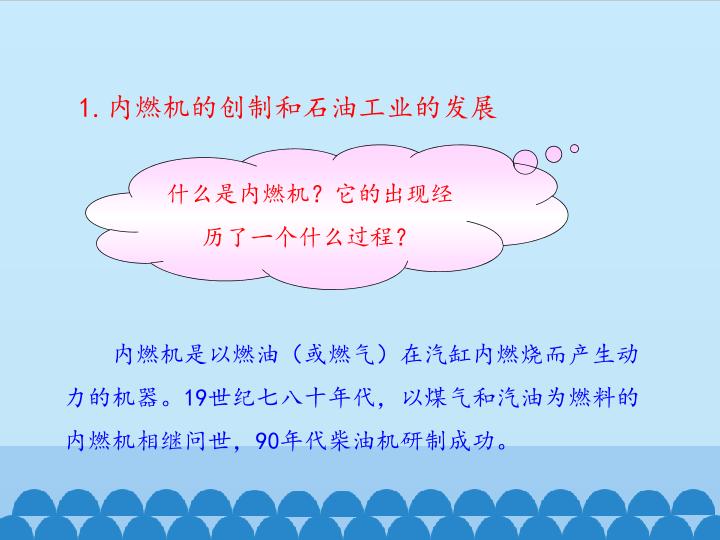 1. 内燃机的创制和石油工业的发展

什么是内燃机？它的出现经历了一个什么过程？

内燃机是以燃油（或燃气）在汽缸内燃烧而产生动力的机器。19世纪七八十年代，以煤气和汽油为燃料的内燃机相继问世，90年代柴油机研制成功。